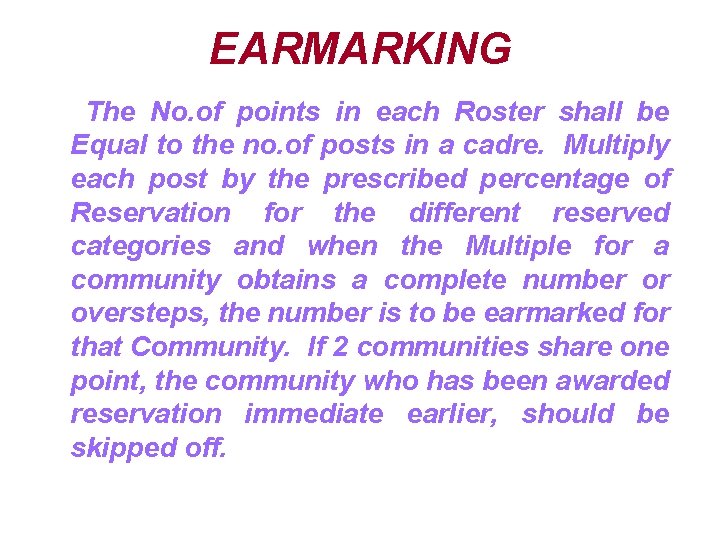 EARMARKING

The No.of points in each Roster shall be Equal to the no.of posts in a cadre. Multiply each post by the prescribed percentage of Reservation for the different reserved categories and when the Multiple for a community obtains a complete number or oversteps, the number is to be earmarked for that Community. If 2 communities share one point, the community who has been awarded reservation immediate earlier, should be skipped off.